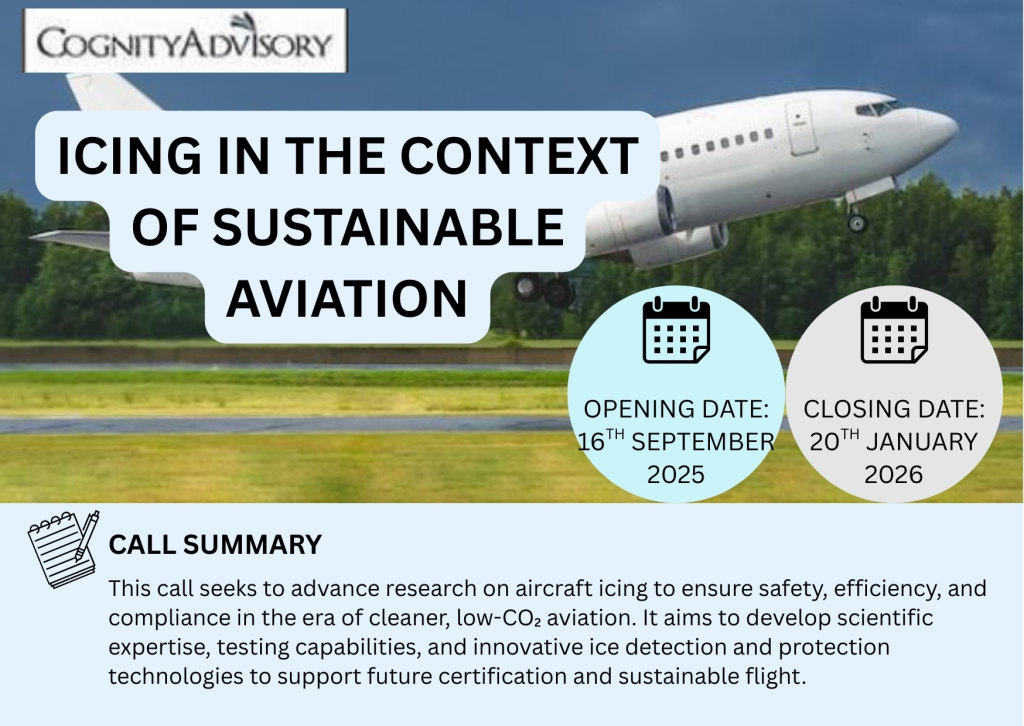 COGNITYADVISORY

ICING IN THE CONTEXT OF SUSTAINABLE AVIATION

OPENING DATE: $16^{TH}$ SEPTEMBER 2025

CLOSING DATE: $20^{TH}$ JANUARY 2026

CALL SUMMARY

This call seeks to advance research on aircraft icing to ensure safety, efficiency, and compliance in the era of cleaner, low-$CO_2$ aviation. It aims to develop scientific expertise, testing capabilities, and innovative ice detection and protection technologies to support future certification and sustainable flight.